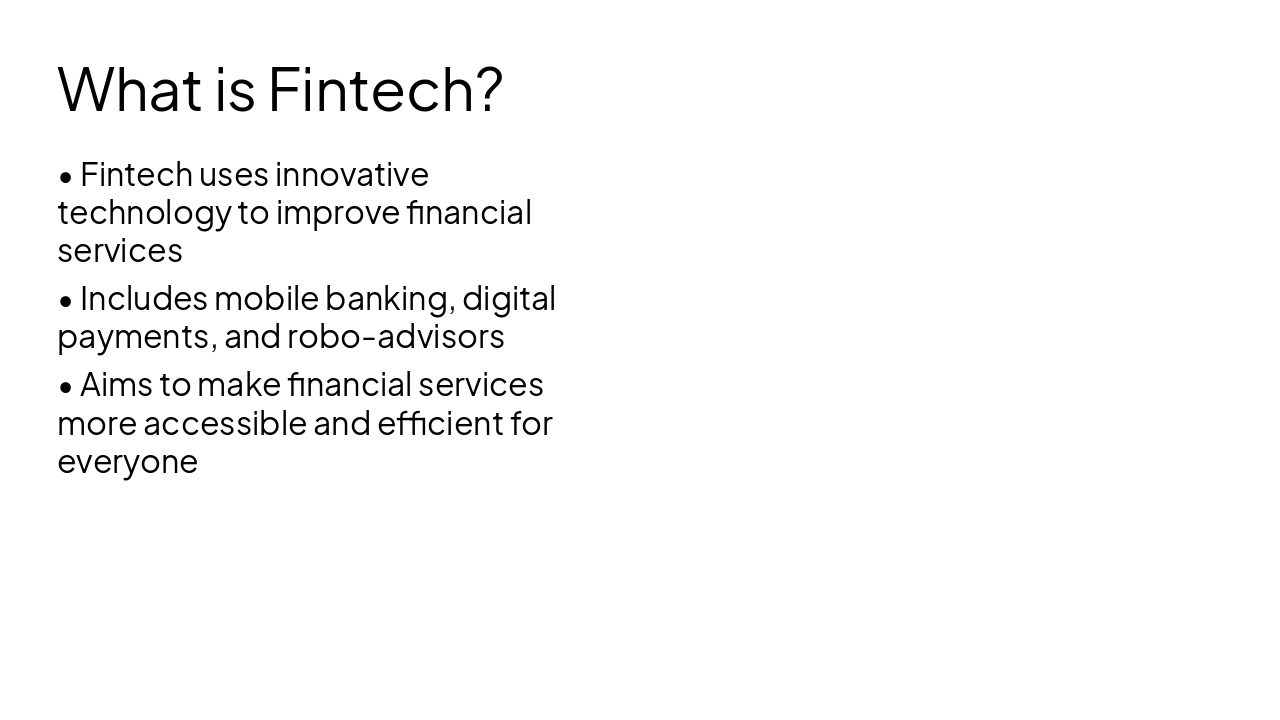 What is Fintech?

• Fintech uses innovative technology to improve financial services

• Includes mobile banking, digital payments, and robo-advisors

• Aims to make financial services more accessible and efficient for everyone